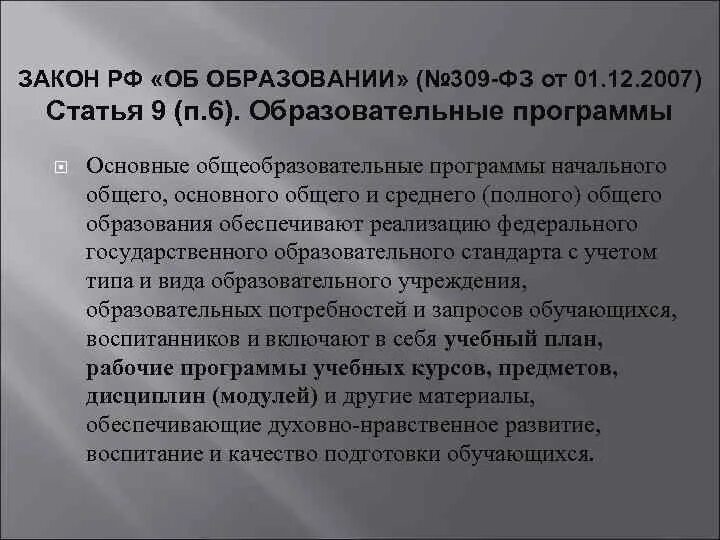 ЗАКОН РФ «ОБ ОБРАЗОВАНИИ» (№309-ФЗ от 01.12.2007)
Статья 9 (п.6). Образовательные программы

Основные общеобразовательные программы начального общего, основного общего и среднего (полного) общего образования обеспечивают реализацию федерального государственного образовательного стандарта с учетом типа и вида образовательного учреждения, образовательных потребностей и запросов обучающихся, воспитанников и включают в себя учебный план, рабочие программы учебных курсов, предметов, дисциплин (модулей) и другие материалы, обеспечивающие духовно-нравственное развитие, воспитание и качество подготовки обучающихся.